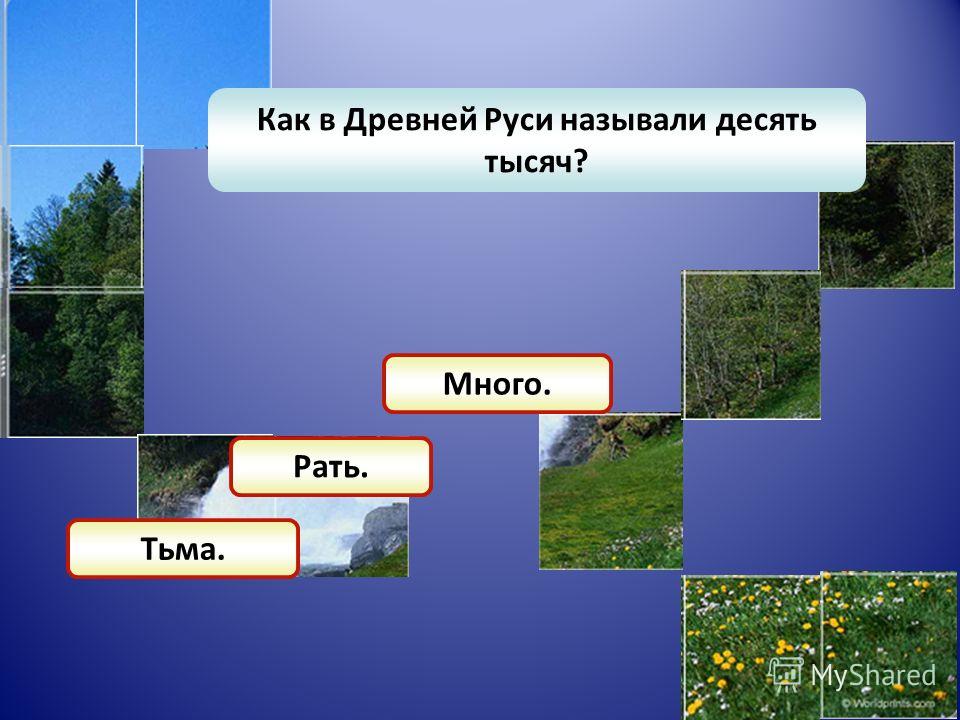 Как в Древней Руси называли десять тысяч?

Много.

Рать.

Тьма.

MyShared

© Worldprints.com